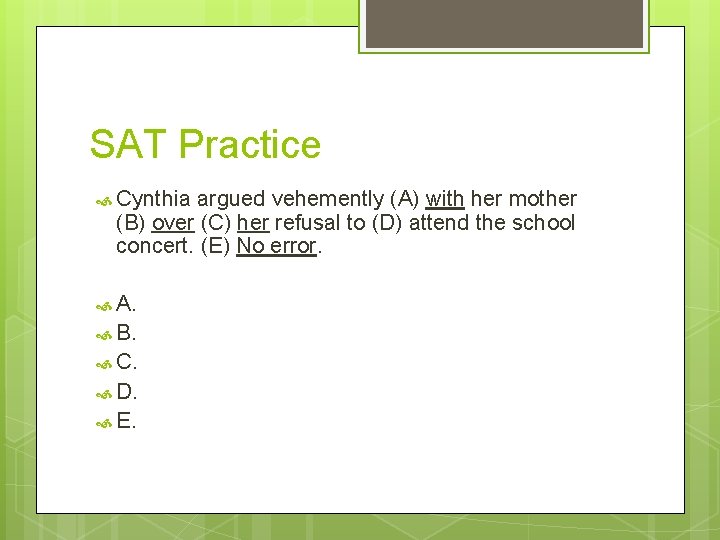 SAT Practice

Cynthia argued vehemently (A) with her mother (B) over (C) her refusal to (D) attend the school concert. (E) No error.

A.
B.
C.
D.
E.